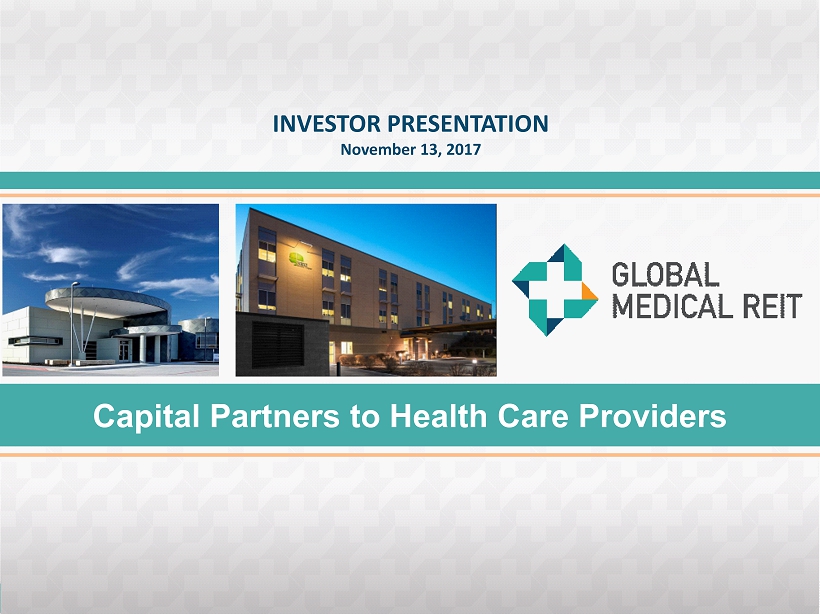 INVESTOR PRESENTATION
November 13, 2017

GLOBAL
MEDICAL REIT

Capital Partners to Health Care Providers